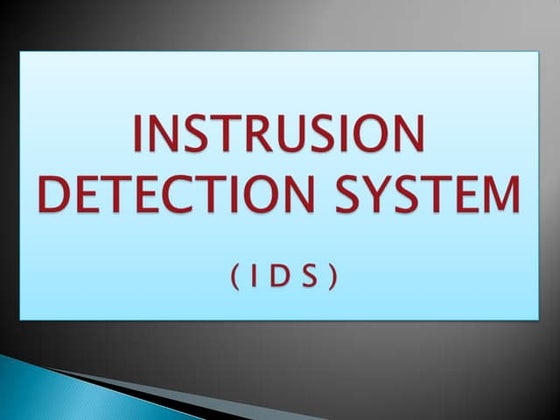 INSTRUSION DETECTION SYSTEM

( I D S )